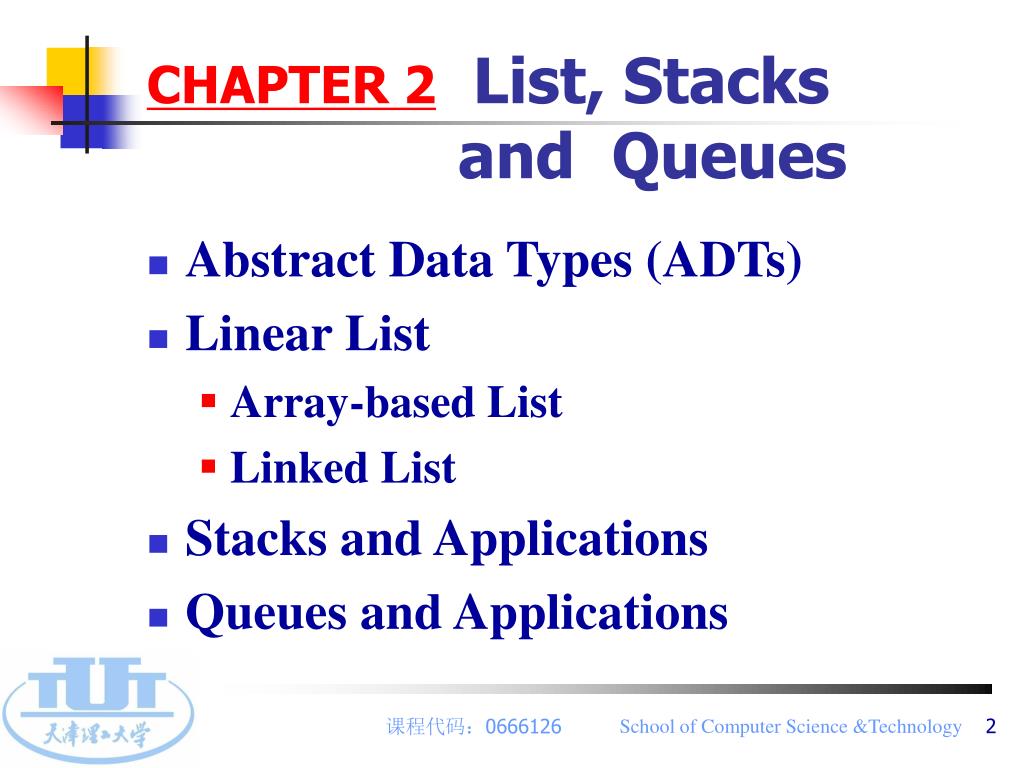 CHAPTER 2 List, Stacks and Queues

- Abstract Data Types (ADTs)
- Linear List
  - Array-based List
  - Linked List
- Stacks and Applications
- Queues and Applications

TUT
天津理工大学

课程代码：0666126 School of Computer Science &Technology 2